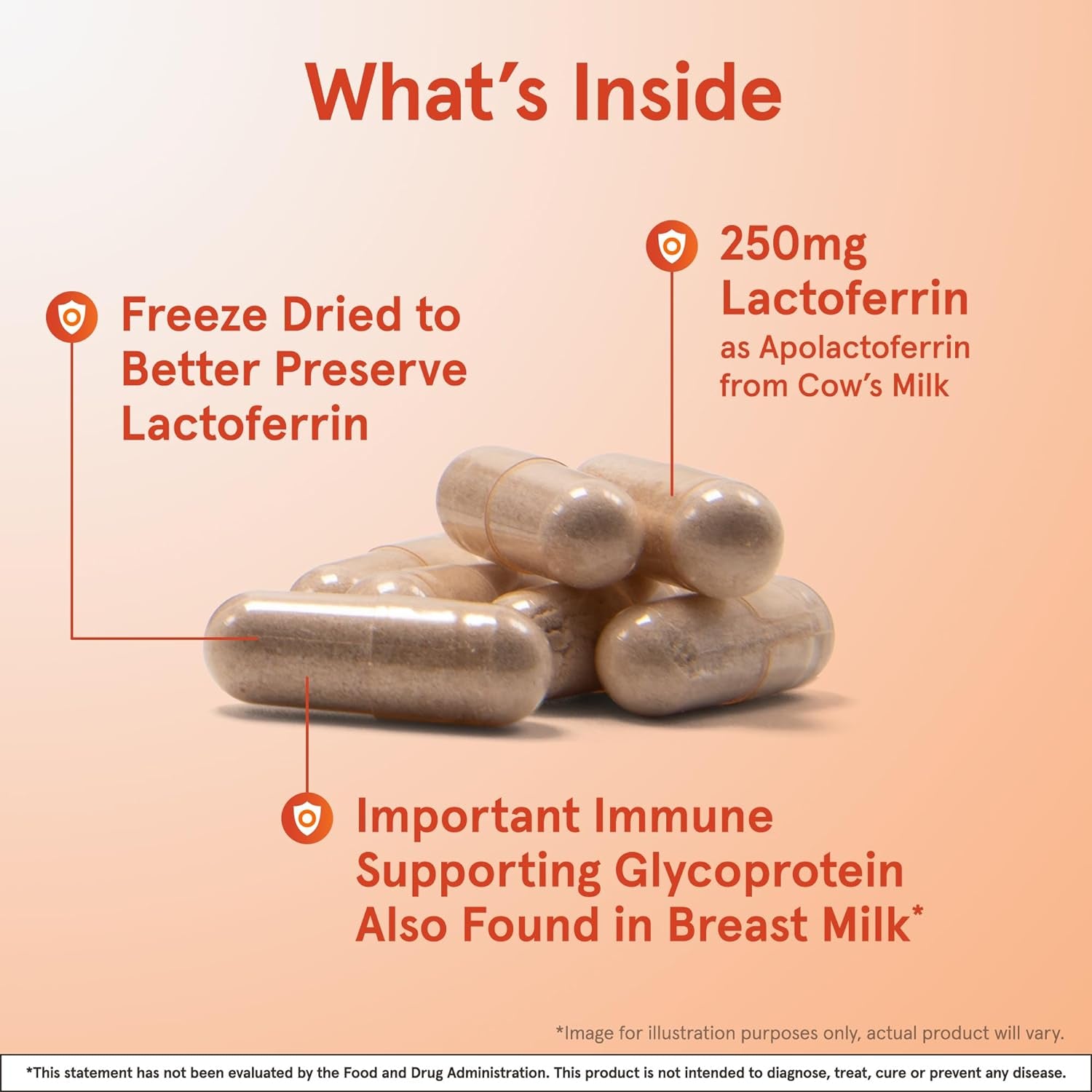 What's Inside

Freeze Dried to Better Preserve Lactoferrin

250mg Lactoferrin
as Apolactoferrin from Cow's Milk

Important Immune Supporting Glycoprotein Also Found in Breast Milk*

*Image for illustration purposes only, actual product will vary.

*This statement has not been evaluated by the Food and Drug Administration. This product is not intended to diagnose, treat, cure or prevent any disease.